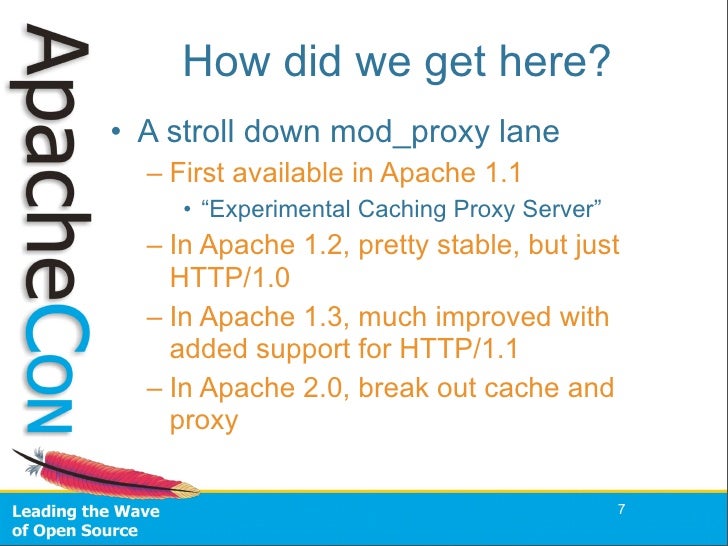 ApacheCon

How did we get here?

• A stroll down mod_proxy lane
– First available in Apache 1.1
• “Experimental Caching Proxy Server”
– In Apache 1.2, pretty stable, but just HTTP/1.0
– In Apache 1.3, much improved with added support for HTTP/1.1
– In Apache 2.0, break out cache and proxy

Leading the Wave of Open Source

7